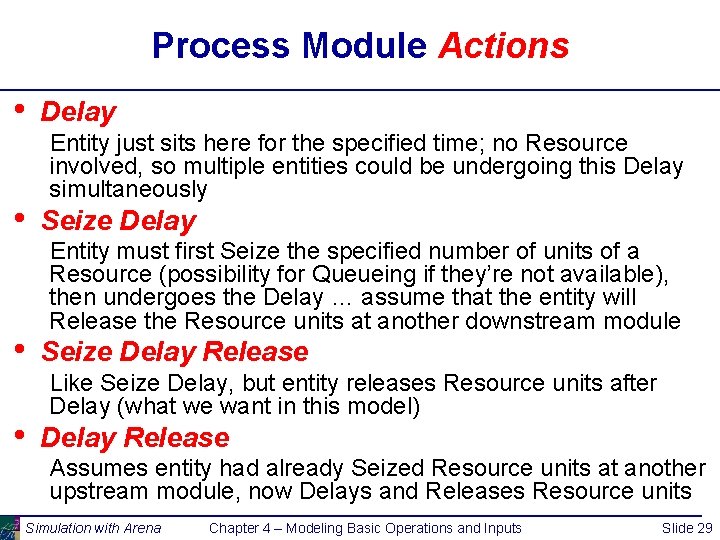 Process Module Actions

• Delay

Entity just sits here for the specified time; no Resource involved, so multiple entities could be undergoing this Delay simultaneously

• Seize Delay

Entity must first Seize the specified number of units of a Resource (possibility for Queueing if they're not available), then undergoes the Delay … assume that the entity will Release the Resource units at another downstream module

• Seize Delay Release

Like Seize Delay, but entity releases Resource units after Delay (what we want in this model)

• Delay Release

Assumes entity had already Seized Resource units at another upstream module, now Delays and Releases Resource units

Simulation with Arena

Chapter 4 – Modeling Basic Operations and Inputs

Slide 29